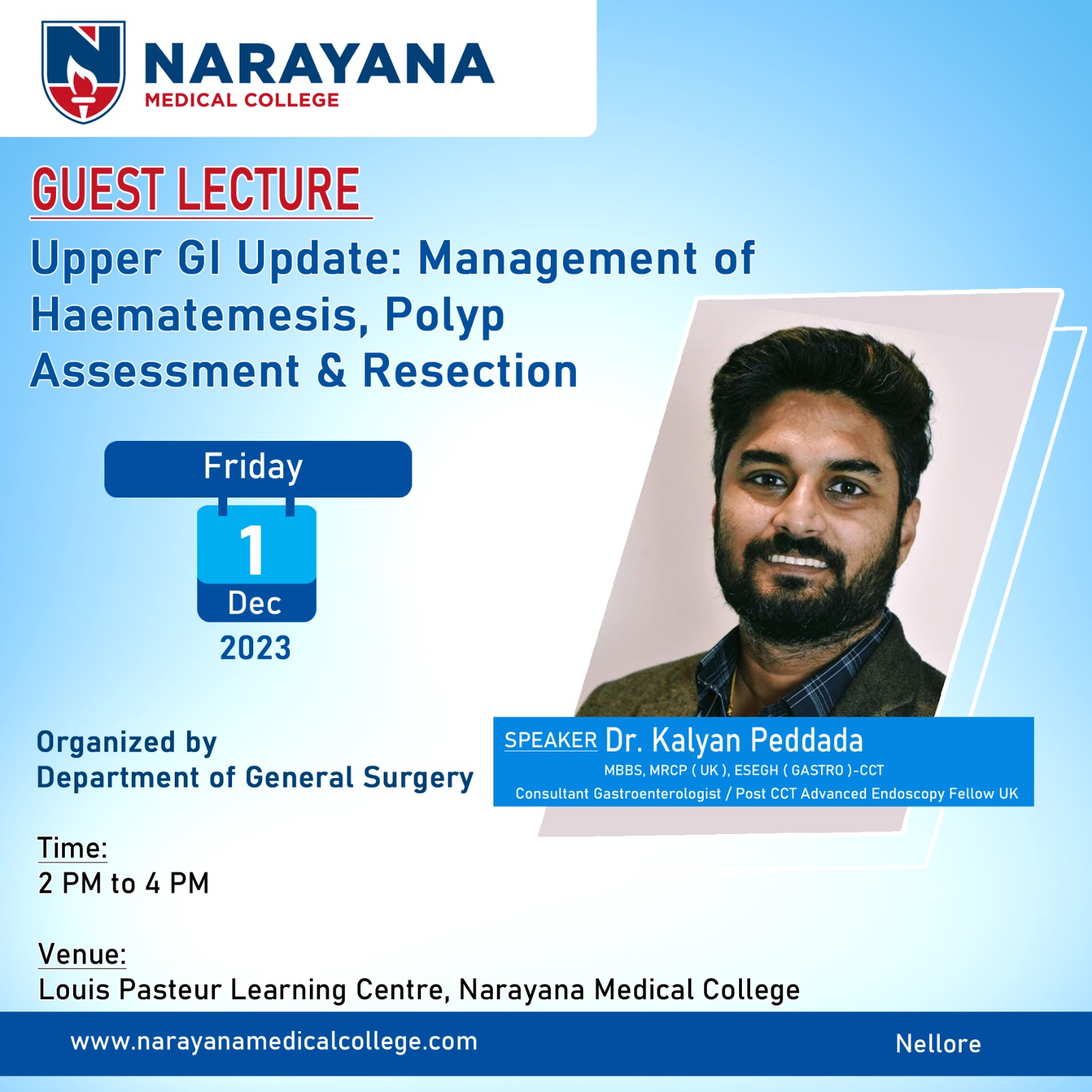 NARAYANA
MEDICAL COLLEGE

GUEST LECTURE

Upper GI Update: Management of Haematemesis, Polyp Assessment & Resection

Friday
1
Dec
2023

SPEAKER Dr. Kalyan Peddada
MBBS, MRCP ( UK ), ESEGH ( GASTRO )-CCT
Consultant Gastroenterologist / Post CCT Advanced Endoscopy Fellow UK

Organized by
Department of General Surgery

Time:
2 PM to 4 PM

Venue:
Louis Pasteur Learning Centre, Narayana Medical College

www.narayanamedicalcollege.com

Nellore